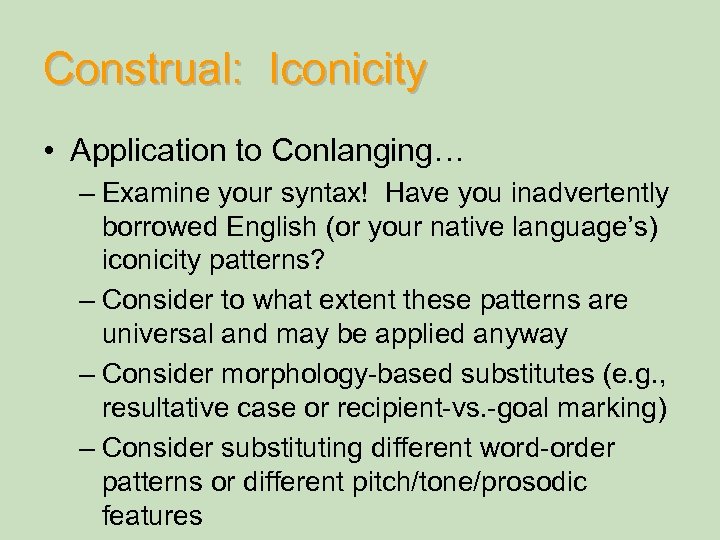 Construal: Iconicity

• Application to Conlanging…

– Examine your syntax! Have you inadvertently borrowed English (or your native language's) iconicity patterns?

– Consider to what extent these patterns are universal and may be applied anyway

– Consider morphology-based substitutes (e.g., resultative case or recipient-vs.-goal marking)

– Consider substituting different word-order patterns or different pitch/tone/prosodic features